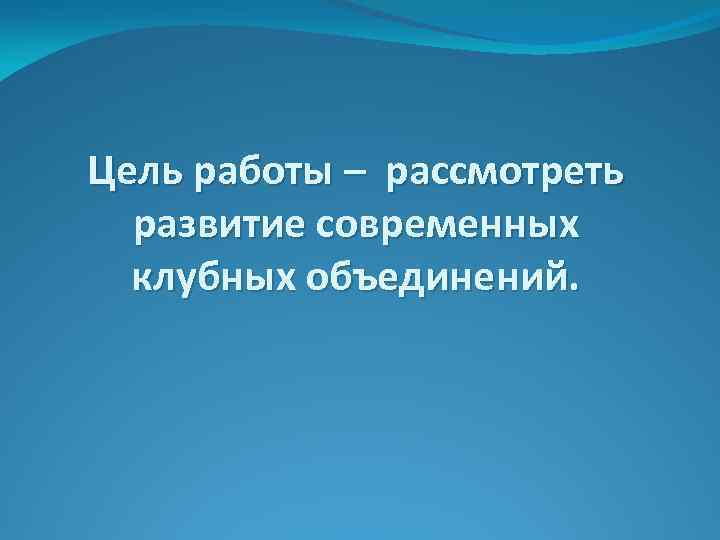 Цель работы – рассмотреть развитие современных клубных объединений.